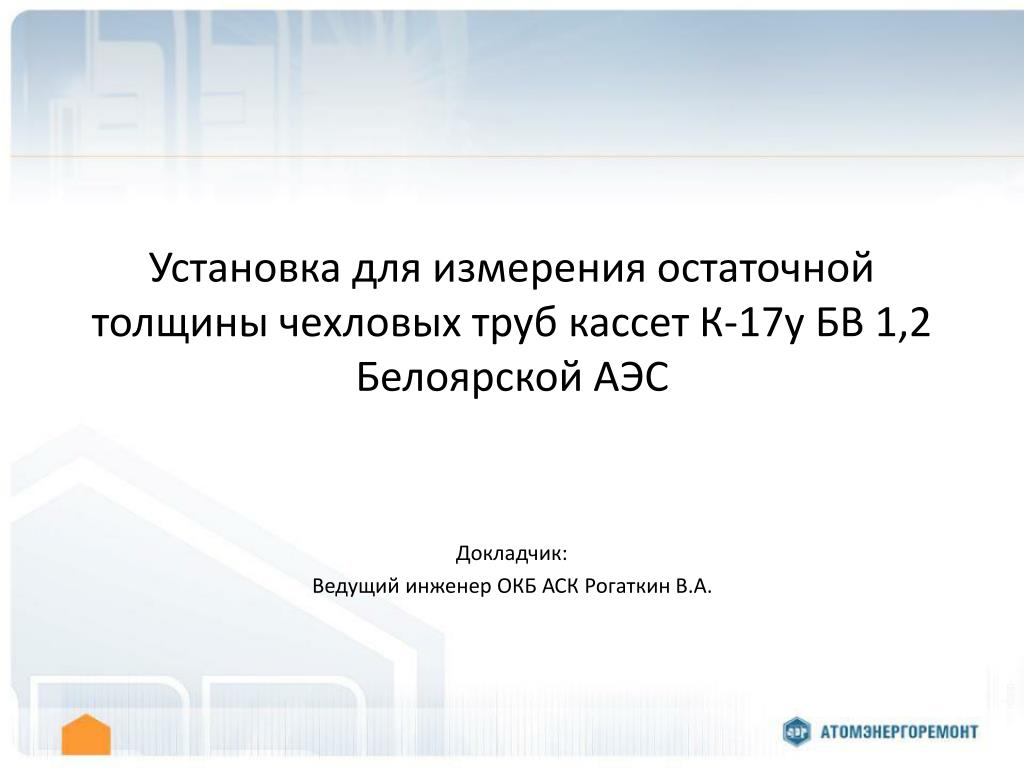 Установка для измерения остаточной толщины чехловых труб кассет К-17у БВ 1,2 Белоярской АЭС

Докладчик:
Ведущий инженер ОКБ АСК Рогаткин В.А.

АТОМЭНЕРГОРЕМОНТ